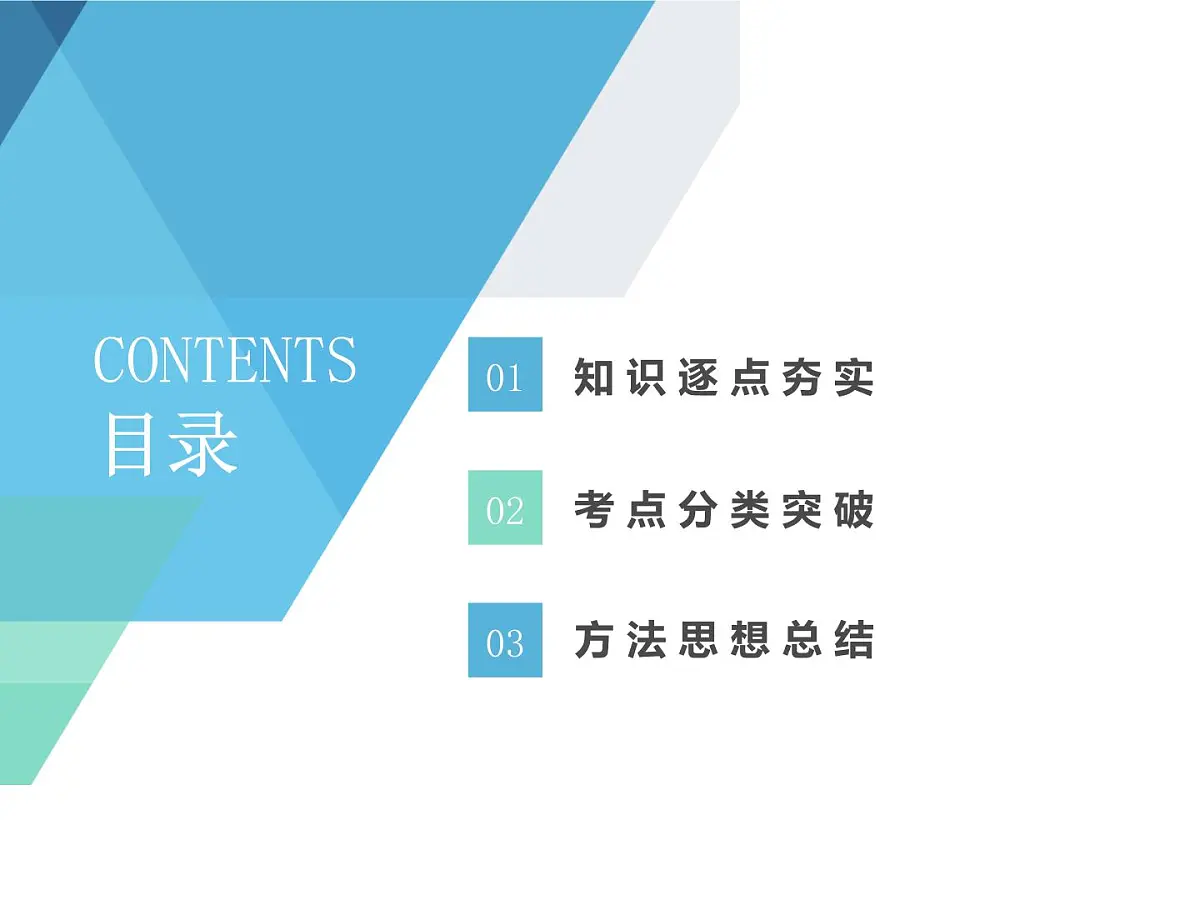 CONTENTS
目录

01 知识逐点夯实

02 考点分类突破

03 方法思想总结